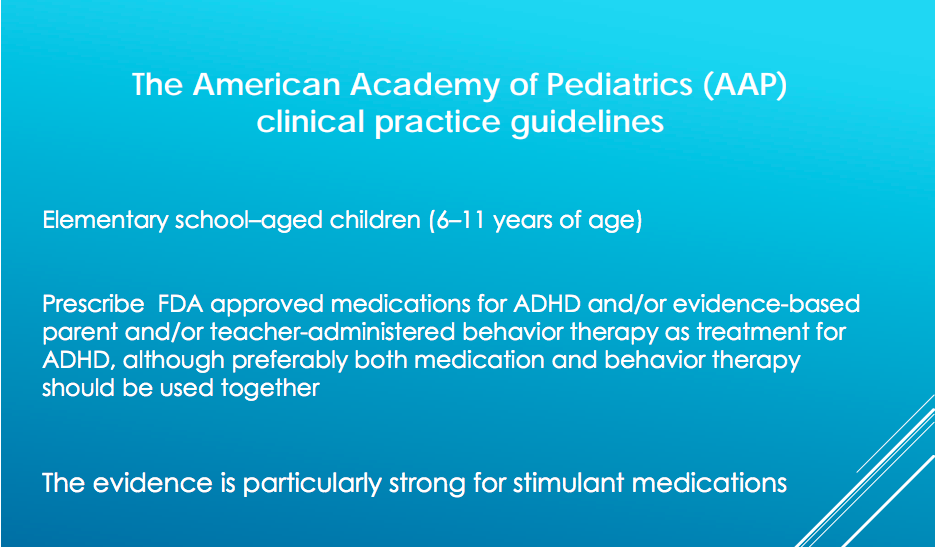 The American Academy of Pediatrics (AAP) clinical practice guidelines

Elementary school–aged children (6–11 years of age)

Prescribe FDA approved medications for ADHD and/or evidence-based parent and/or teacher-administered behavior therapy as treatment for ADHD, although preferably both medication and behavior therapy should be used together

The evidence is particularly strong for stimulant medications